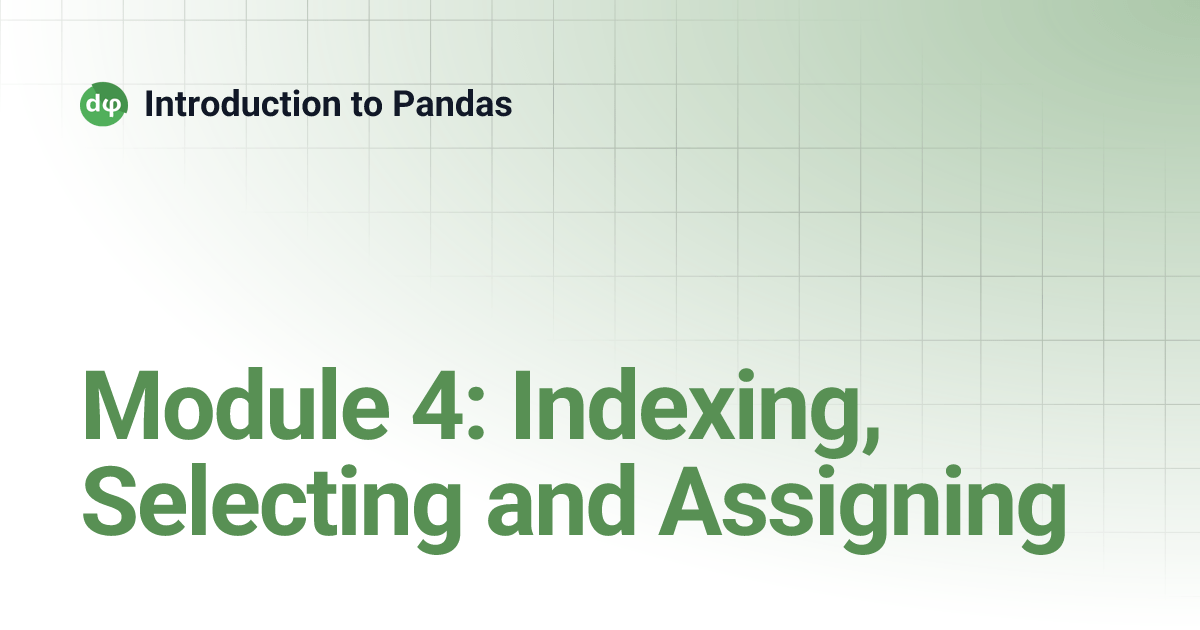 dφ Introduction to Pandas

Module 4: Indexing, Selecting and Assigning